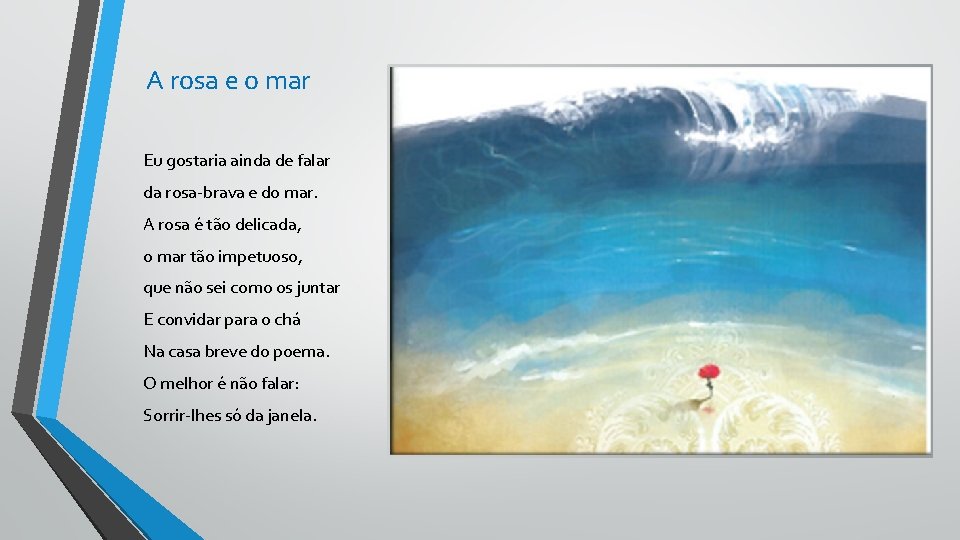 A rosa e o mar

Eu gostaria ainda de falar
da rosa-brava e do mar.
A rosa é tão delicada,
o mar tão impetuoso,
que não sei como os juntar
E convidar para o chá
Na casa breve do poema.
O melhor é não falar:
Sorrir-lhes só da janela.